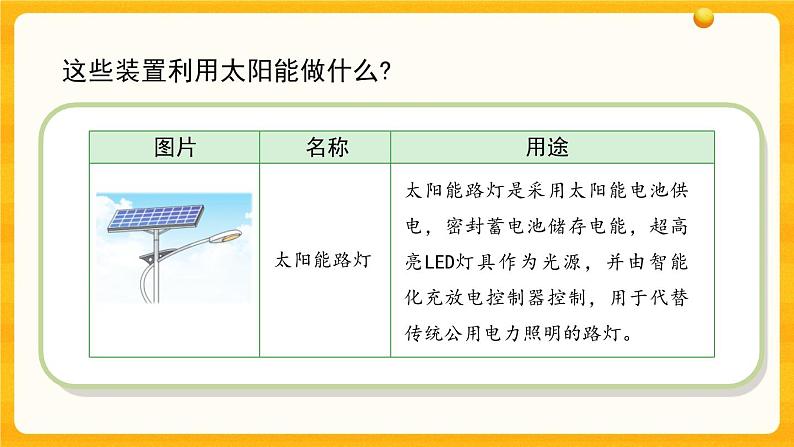 这些装置利用太阳能做什么?

| 图片 | 名称 | 用途 |
|---|---|---|
|  | 太阳能路灯 | 太阳能路灯是采用太阳能电池供电，密封蓄电池储存电能，超高亮LED灯具作为光源，并由智能化充放电控制器控制，用于代替传统公用电力照明的路灯。 |